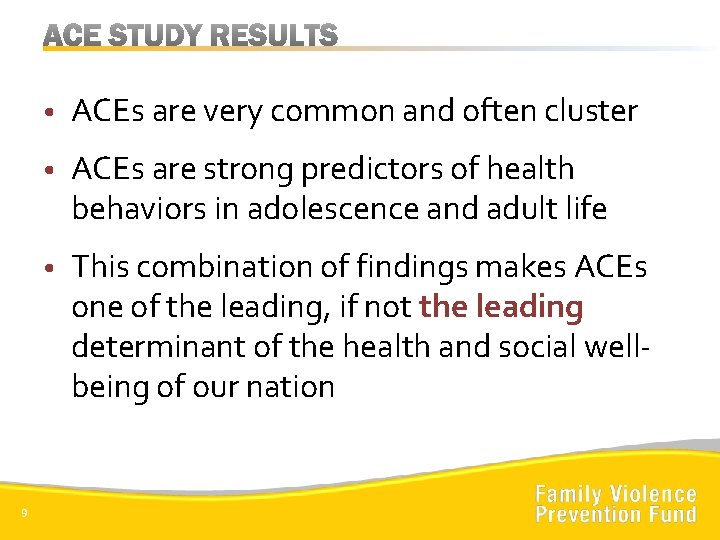 ACE STUDY RESULTS

• ACEs are very common and often cluster

• ACEs are strong predictors of health behaviors in adolescence and adult life

• This combination of findings makes ACEs one of the leading, if not the leading determinant of the health and social well-being of our nation

9

Family Violence Prevention Fund